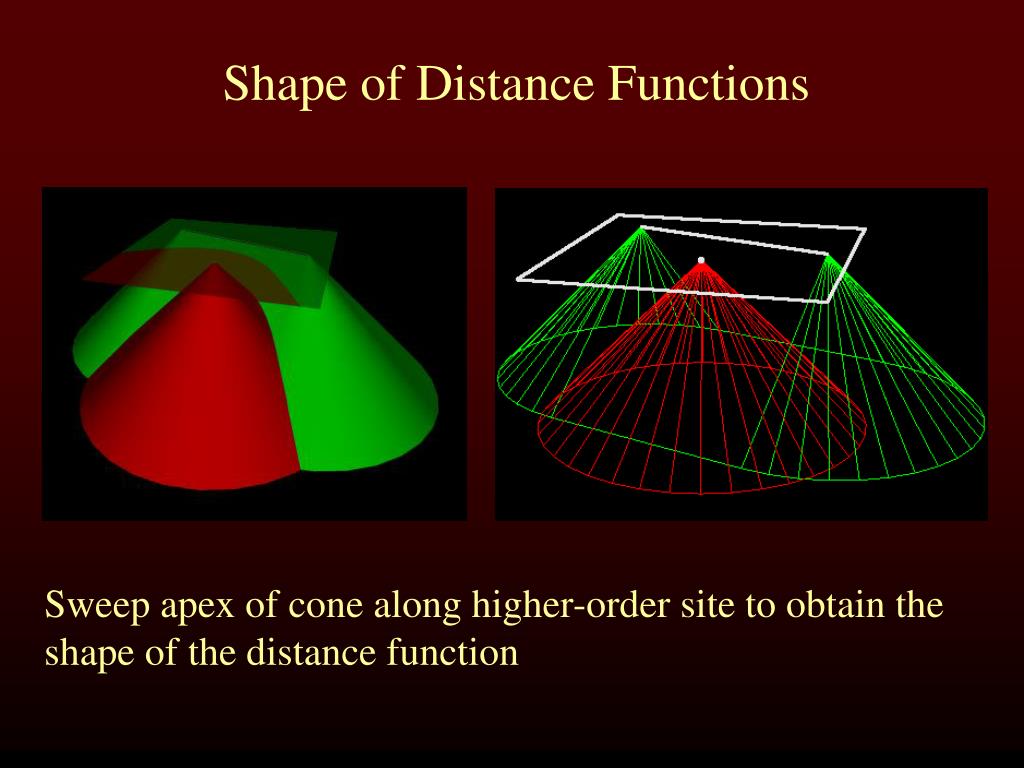 Shape of Distance Functions

Sweep apex of cone along higher-order site to obtain the shape of the distance function